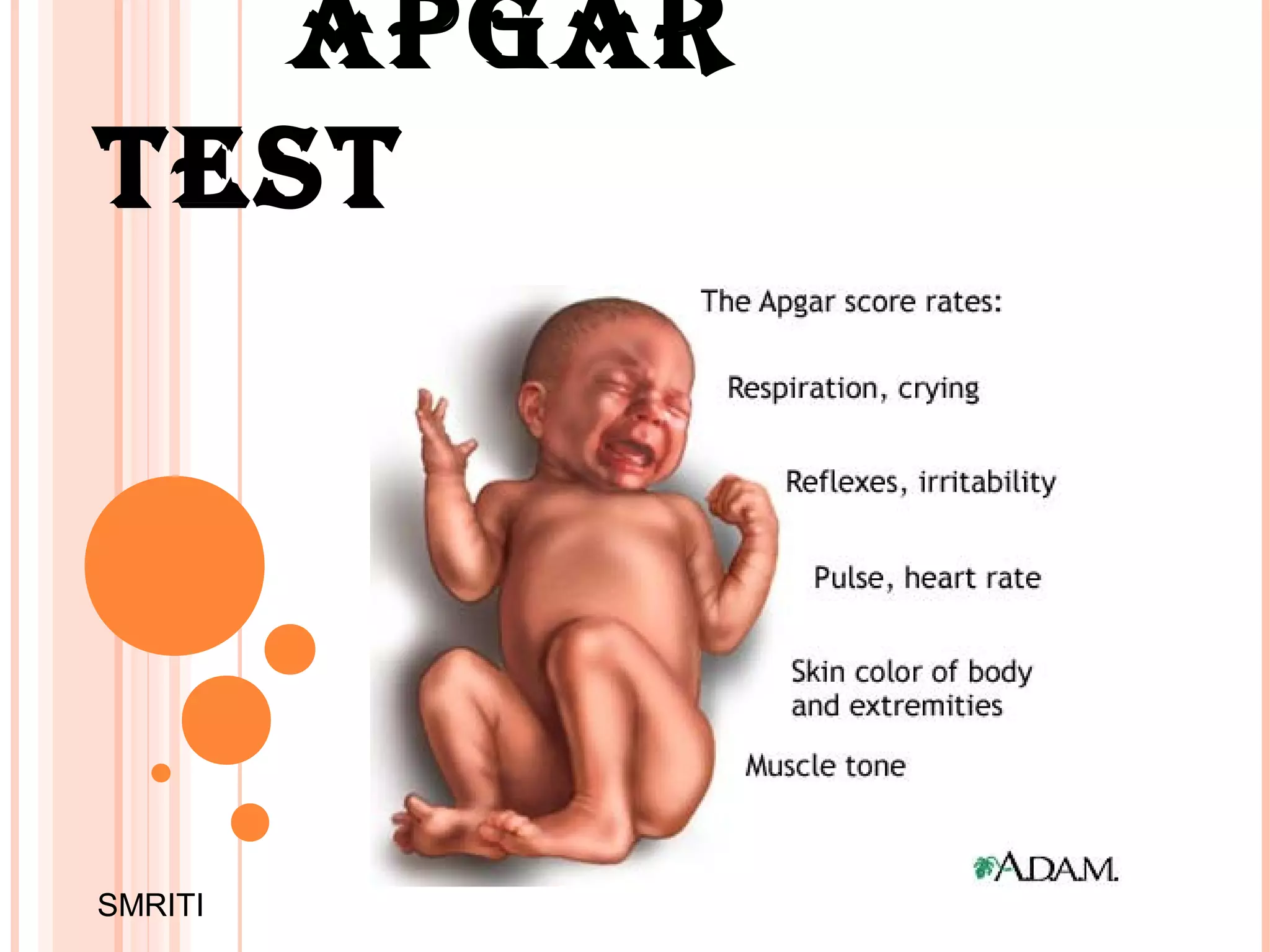 APGAR TEST

The Apgar score rates:

Respiration, crying

Reflexes, irritability

Pulse, heart rate

Skin color of body and extremities

Muscle tone

A.D.A.M.

SMRITI